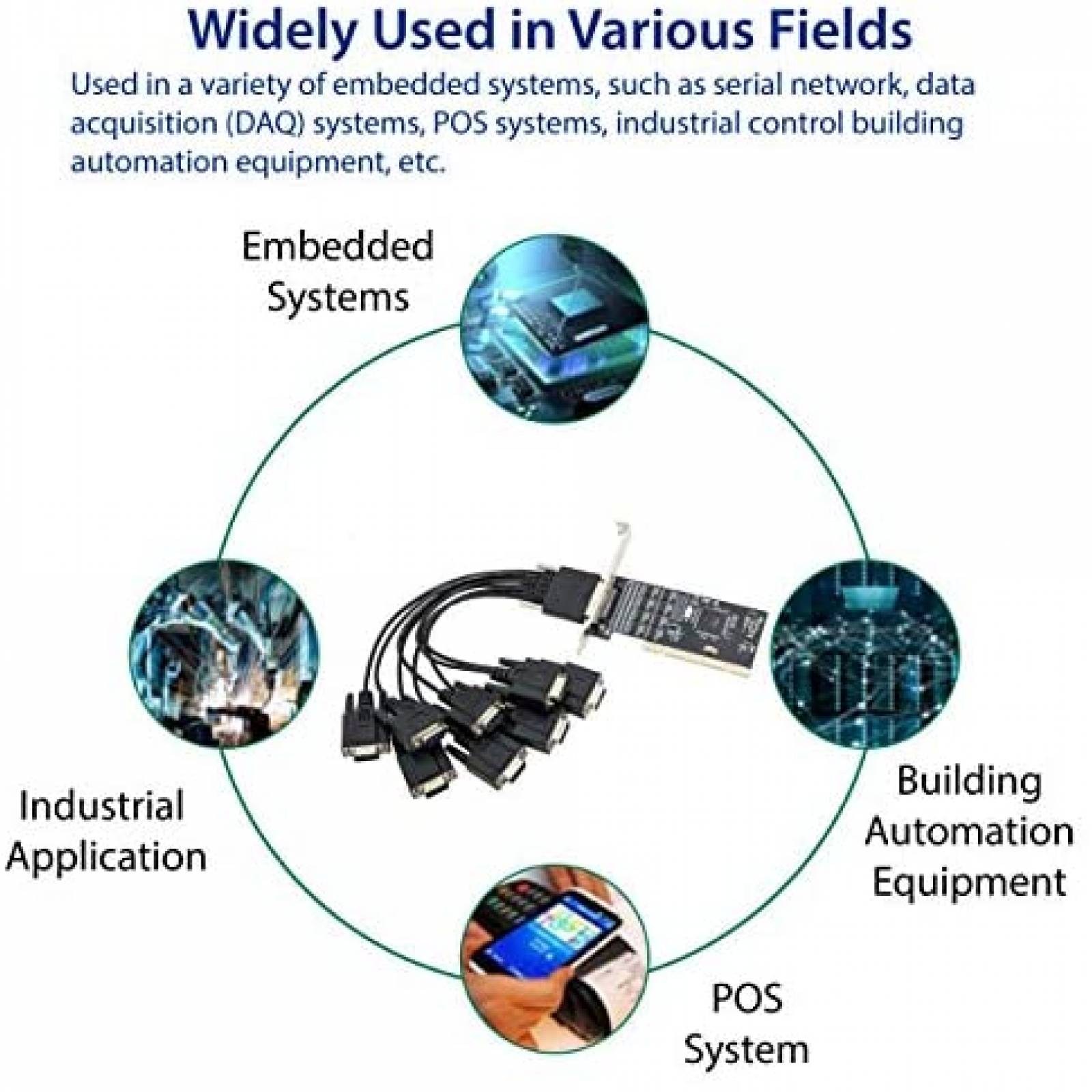 Widely Used in Various Fields

Used in a variety of embedded systems, such as serial network, data acquisition (DAQ) systems, POS systems, industrial control building automation equipment, etc.

Embedded Systems

Industrial Application

Building Automation Equipment

POS System